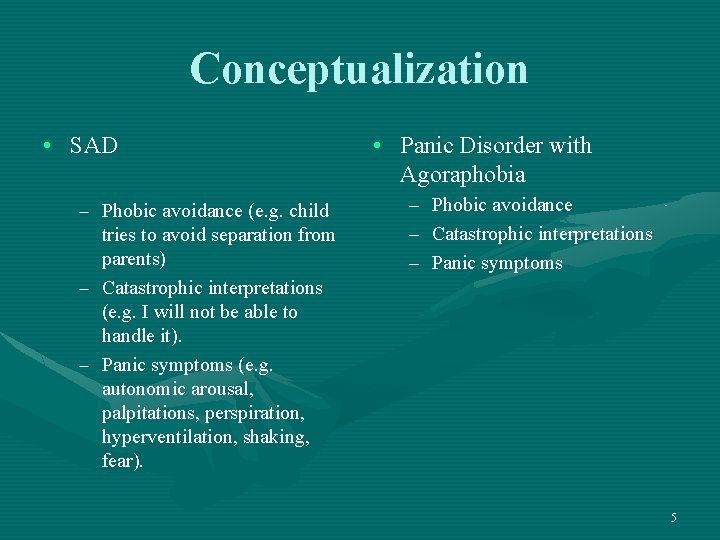 Conceptualization

• SAD

– Phobic avoidance (e.g. child tries to avoid separation from parents)
– Catastrophic interpretations (e.g. I will not be able to handle it).
– Panic symptoms (e.g. autonomic arousal, palpitations, perspiration, hyperventilation, shaking, fear).

• Panic Disorder with Agoraphobia

– Phobic avoidance
– Catastrophic interpretations
– Panic symptoms

5